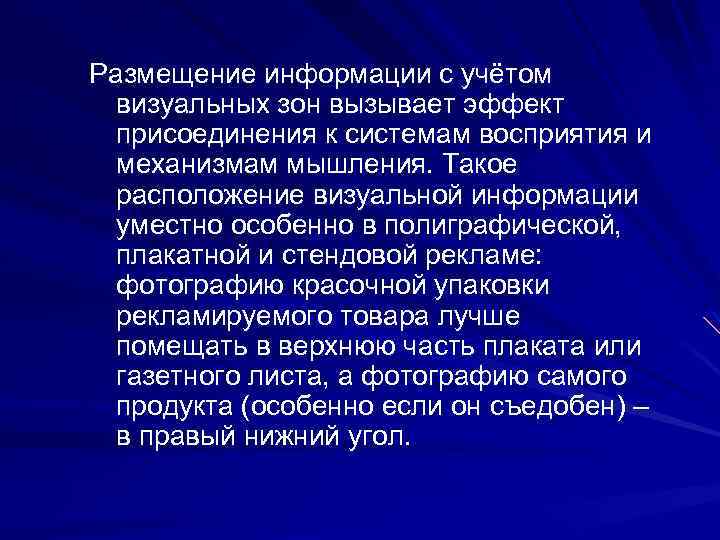 Размещение информации с учётом визуальных зон вызывает эффект присоединения к системам восприятия и механизмам мышления. Такое расположение визуальной информации уместно особенно в полиграфической, плакатной и стендовой рекламе: фотографию красочной упаковки рекламируемого товара лучше помещать в верхнюю часть плаката или газетного листа, а фотографию самого продукта (особенно если он съедобен) – в правый нижний угол.